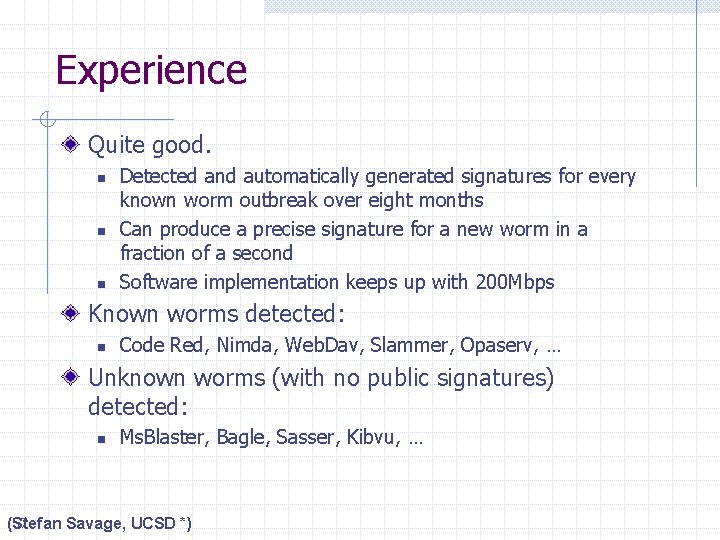 Experience

Quite good.

Detected and automatically generated signatures for every known worm outbreak over eight months

Can produce a precise signature for a new worm in a fraction of a second

Software implementation keeps up with 200Mbps

Known worms detected:

Code Red, Nimda, WebDav, Slammer, Opaserv, …

Unknown worms (with no public signatures) detected:

MsBlaster, Bagle, Sasser, Kibvu, …

(Stefan Savage, UCSD *)